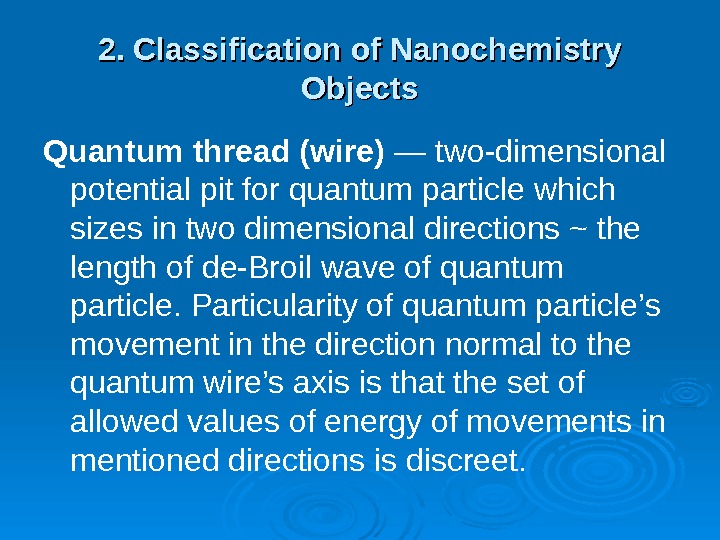 2. Classification of Nanochemistry Objects

Quantum thread (wire) — two-dimensional potential pit for quantum particle which sizes in two dimensional directions ~ the length of de-Broil wave of quantum particle. Particularity of quantum particle’s movement in the direction normal to the quantum wire’s axis is that the set of allowed values of energy of movements in mentioned directions is discreet.